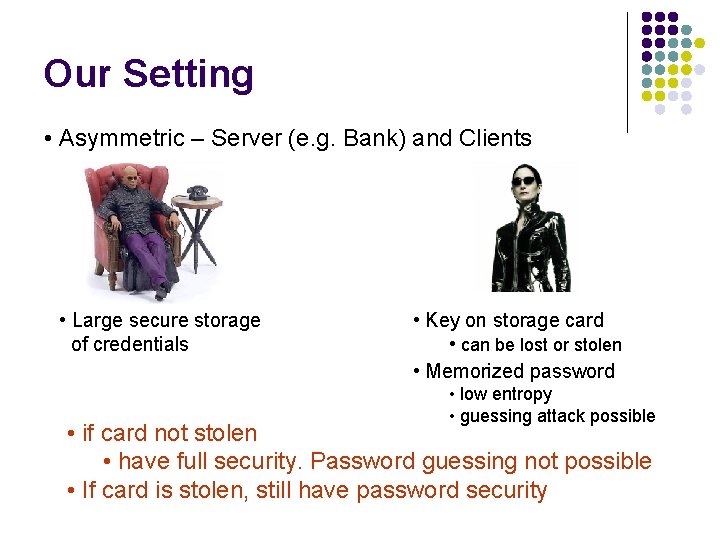 Our Setting

• Asymmetric – Server (e.g. Bank) and Clients

• Large secure storage of credentials

• Key on storage card
  • can be lost or stolen
• Memorized password
  • low entropy
  • guessing attack possible

• if card not stolen
  • have full security. Password guessing not possible
• If card is stolen, still have password security